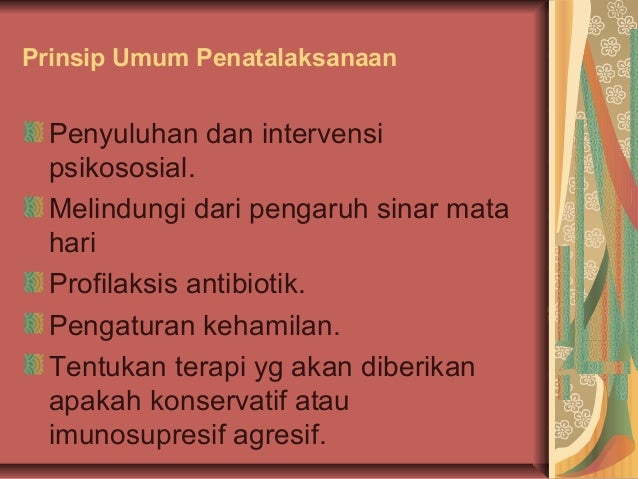 Prinsip Umum Penatalaksanaan

Penyuluhan dan intervensi psikososial.

Melindungi dari pengaruh sinar mata hari

Profilaksis antibiotik.

Pengaturan kehamilan.

Tentukan terapi yg akan diberikan apakah konservatif atau imunosupresif agresif.